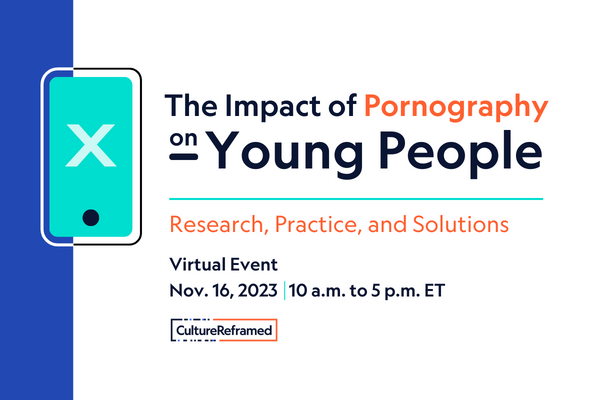 X

The Impact of Pornography on Young People

Research, Practice, and Solutions

Virtual Event
Nov. 16, 2023 | 10 a.m. to 5 p.m. ET

CultureReframed